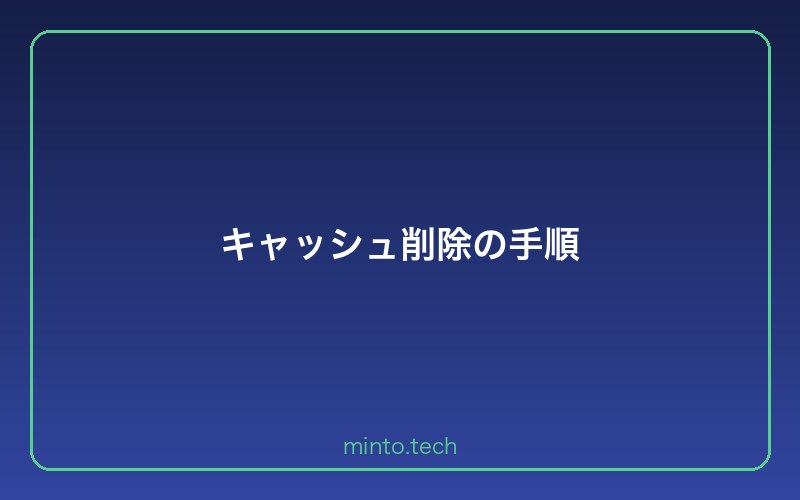 キャッシュ削除の手順

minto.tech